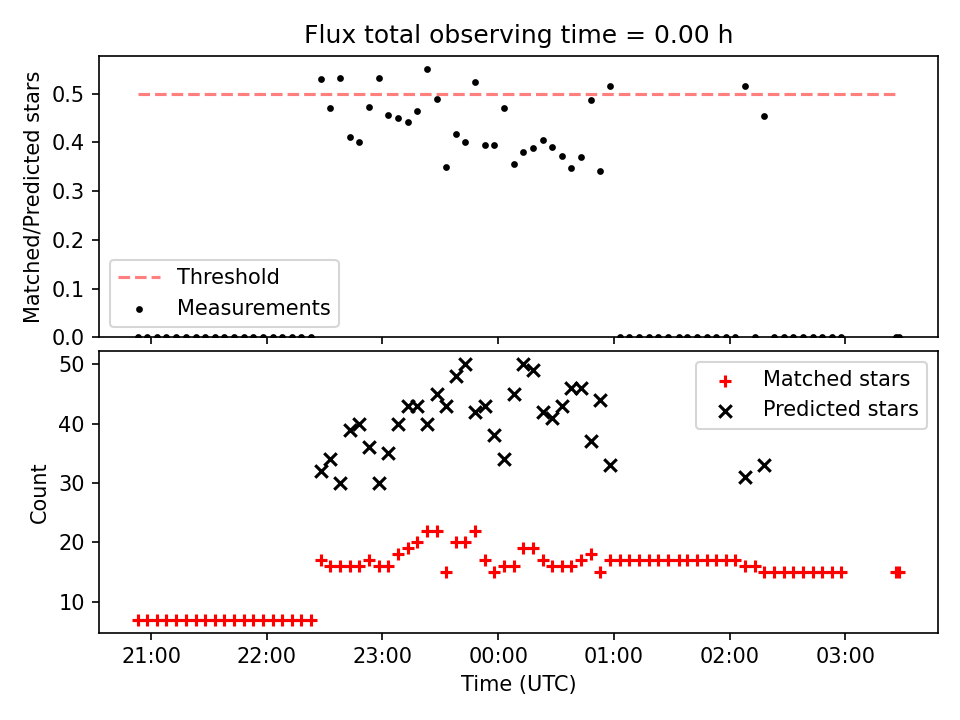 Flux total observing time = 0.00 h

Matched/Predicted stars

0.5
0.4
0.3
0.2
0.1
0.0

Threshold
Measurements

Count

50
40
30
20
10

Matched stars
Predicted stars

21:00
22:00
23:00
00:00
01:00
02:00
03:00

Time (UTC)